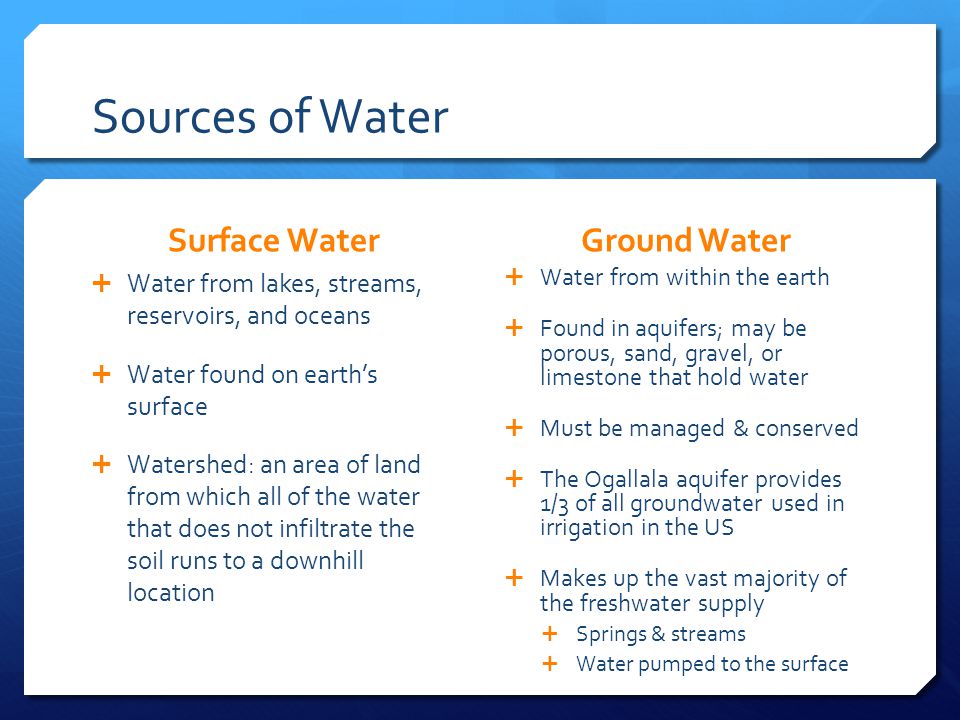 Sources of Water

Surface Water

+ Water from lakes, streams, reservoirs, and oceans

+ Water found on earth's surface

+ Watershed: an area of land from which all of the water that does not infiltrate the soil runs to a downhill location

Ground Water

+ Water from within the earth

+ Found in aquifers; may be porous, sand, gravel, or limestone that hold water

+ Must be managed & conserved

+ The Ogallala aquifer provides 1/3 of all groundwater used in irrigation in the US

+ Makes up the vast majority of the freshwater supply

+ Springs & streams

+ Water pumped to the surface